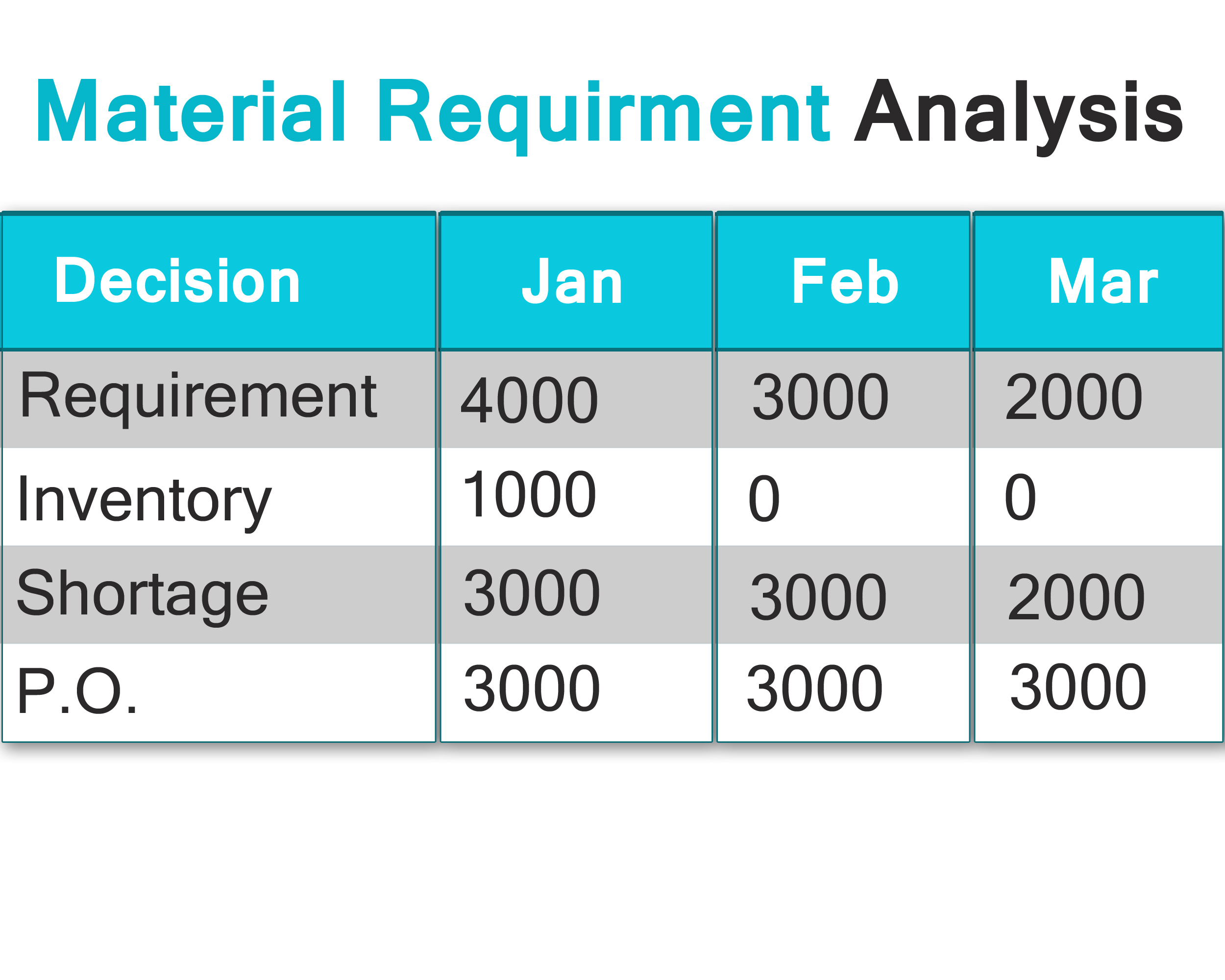 Material Requirment Analysis

| Decision | Jan | Feb | Mar |
|---|---|---|---|
| Requirement | 4000 | 3000 | 2000 |
| Inventory | 1000 | 0 | 0 |
| Shortage | 3000 | 3000 | 2000 |
| P.O. | 3000 | 3000 | 3000 |